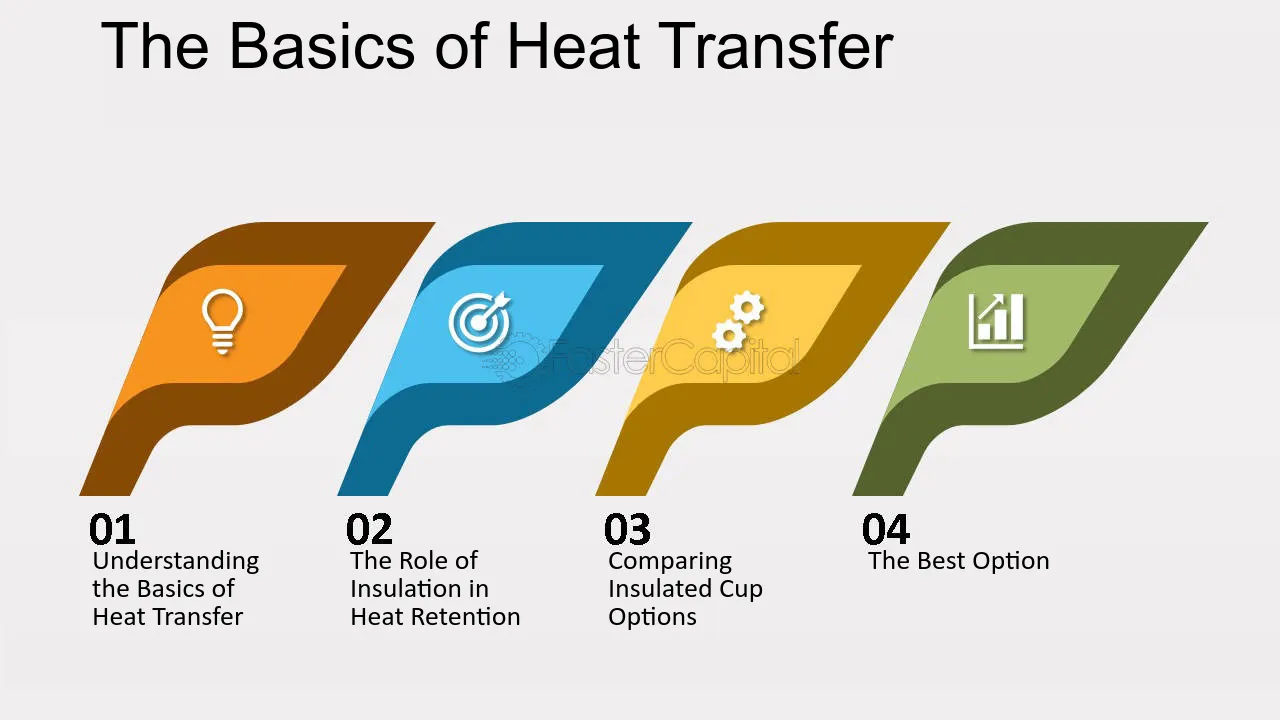 The Basics of Heat Transfer

FasterCapital

01
Understanding the Basics of Heat Transfer

02
The Role of Insulation in Heat Retention

03
Comparing Insulated Cup Options

04
The Best Option